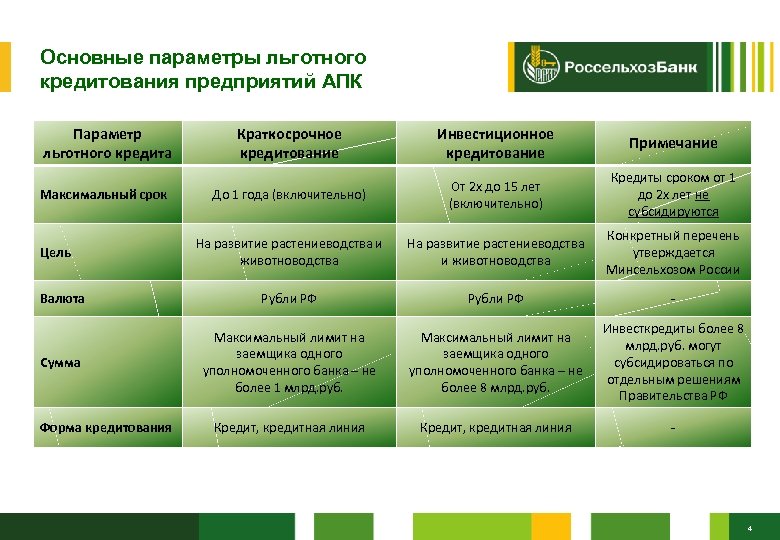 Основные параметры льготного кредитования предприятий АПК

РоссельхозБанк

| Параметр льготного кредита | Краткосрочное кредитование | Инвестиционное кредитование | Примечание |
|---|---|---|---|
| Максимальный срок | До 1 года (включительно) | От 2х до 15 лет (включительно) | Кредиты сроком от 1 до 2х лет не субсидируются |
| Цель | На развитие растениеводства и животноводства | На развитие растениеводства и животноводства | Конкретный перечень утверждается Минсельхозом России |
| Валюта | Рубли РФ | Рубли РФ | - |
| Сумма | Максимальный лимит на заемщика одного уполномоченного банка – не более 1 млрд.руб. | Максимальный лимит на заемщика одного уполномоченного банка – не более 8 млрд.руб. | Инвесткредиты более 8 млрд.руб. могут субсидироваться по отдельным решениям Правительства РФ |
| Форма кредитования | Кредит, кредитная линия | Кредит, кредитная линия | - |

4